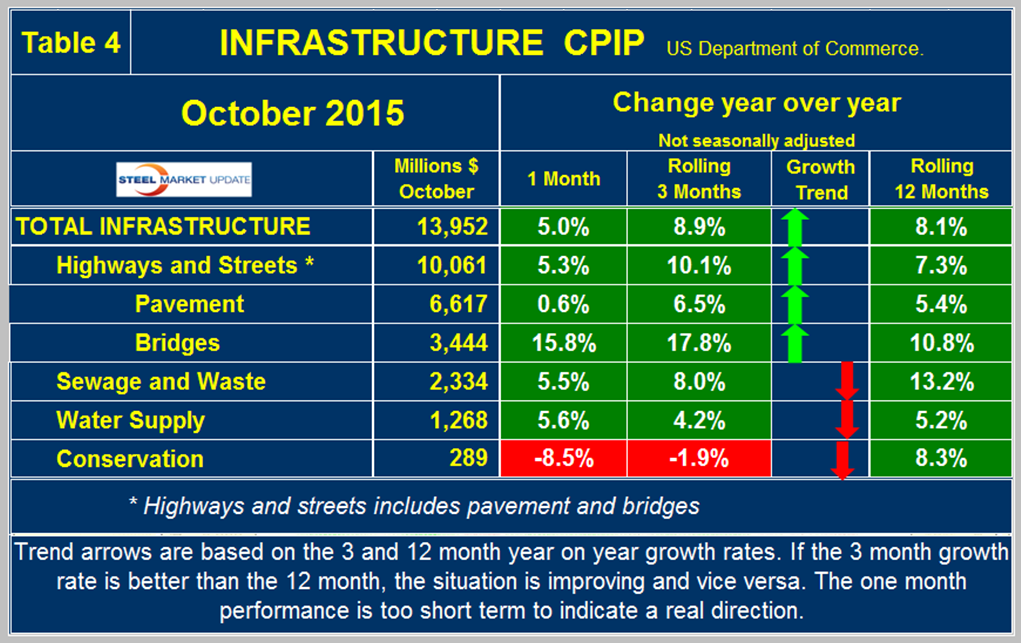 Table 4 INFRASTRUCTURE CPIP US Department of Commerce.

October 2015

Change year over year
Not seasonally adjusted

| STEEL MARKET UPDATE | Millions $ October | 1 Month | Rolling 3 Months | Growth Trend | Rolling 12 Months |
|---|---|---|---|---|---|
| TOTAL INFRASTRUCTURE | 13,952 | 5.0% | 8.9% | | 8.1% |
| Highways and Streets * | 10,061 | 5.3% | 10.1% | | 7.3% |
| Pavement | 6,617 | 0.6% | 6.5% | | 5.4% |
| Bridges | 3,444 | 15.8% | 17.8% | | 10.8% |
| Sewage and Waste | 2,334 | 5.5% | 8.0% | | 13.2% |
| Water Supply | 1,268 | 5.6% | 4.2% | | 5.2% |
| Conservation | 289 | -8.5% | -1.9% | | 8.3% |

* Highways and streets includes pavement and bridges

Trend arrows are based on the 3 and 12 month year on year growth rates. If the 3 month growth rate is better than the 12 month, the situation is improving and vice versa. The one month performance is too short term to indicate a real direction.